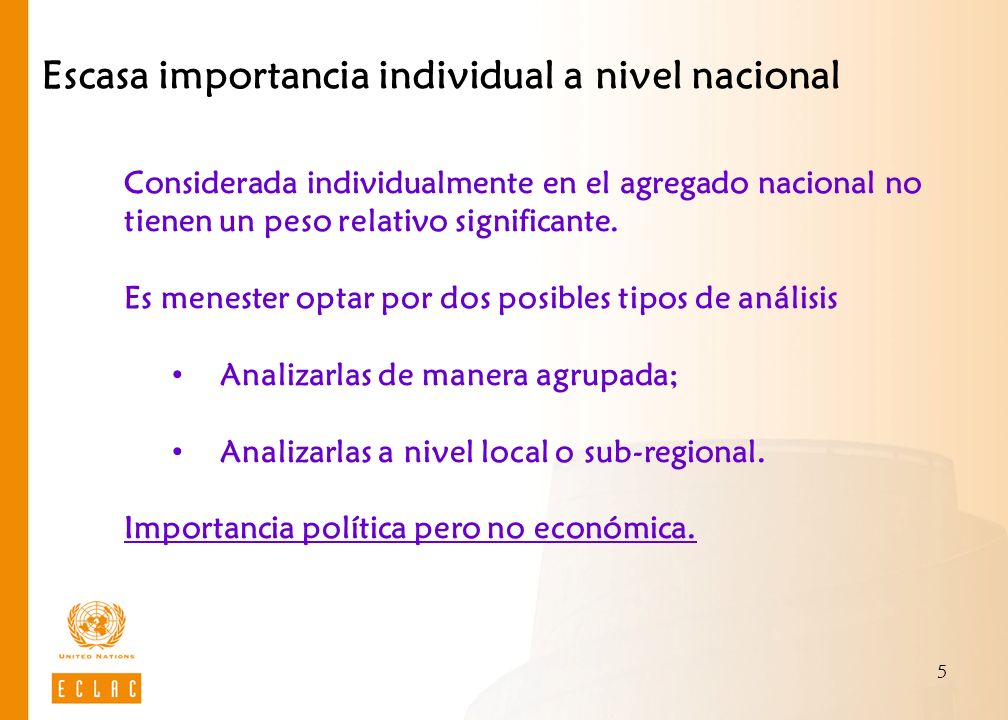 Escasa importancia individual a nivel nacional

Considerada individualmente en el agregado nacional no tienen un peso relativo significante.

Es menester optar por dos posibles tipos de análisis

• Analizarlas de manera agrupada;

• Analizarlas a nivel local o sub-regional.

Importancia política pero no económica.

UNITED NATIONS

ECLAC

5